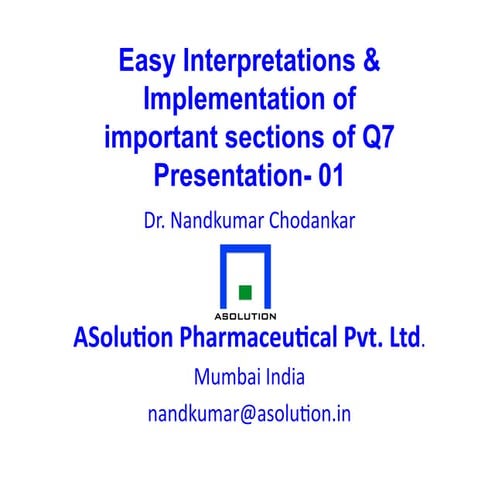 Easy Interpretations & Implementation of important sections of Q7 Presentation- 01

Dr. Nandkumar Chodankar

ASOLUTION

ASolution Pharmaceutical Pvt. Ltd.

Mumbai India

nandkumar@asolution.in